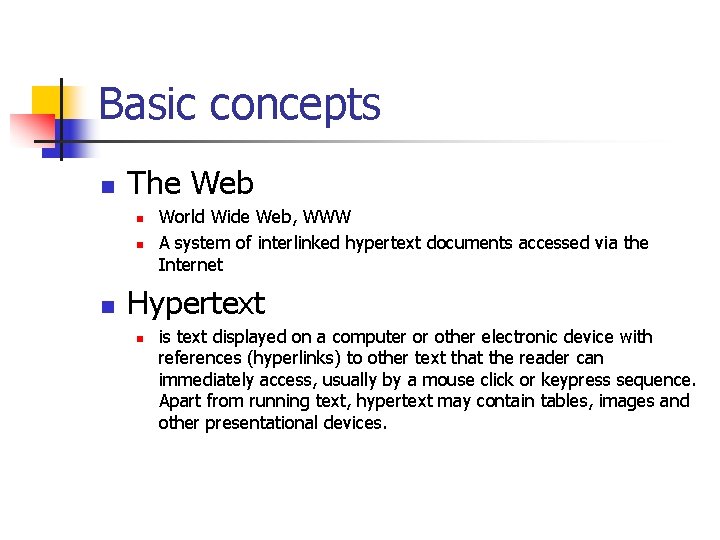 Basic concepts

The Web

World Wide Web, WWW

A system of interlinked hypertext documents accessed via the Internet

Hypertext

is text displayed on a computer or other electronic device with references (hyperlinks) to other text that the reader can immediately access, usually by a mouse click or keypress sequence. Apart from running text, hypertext may contain tables, images and other presentational devices.